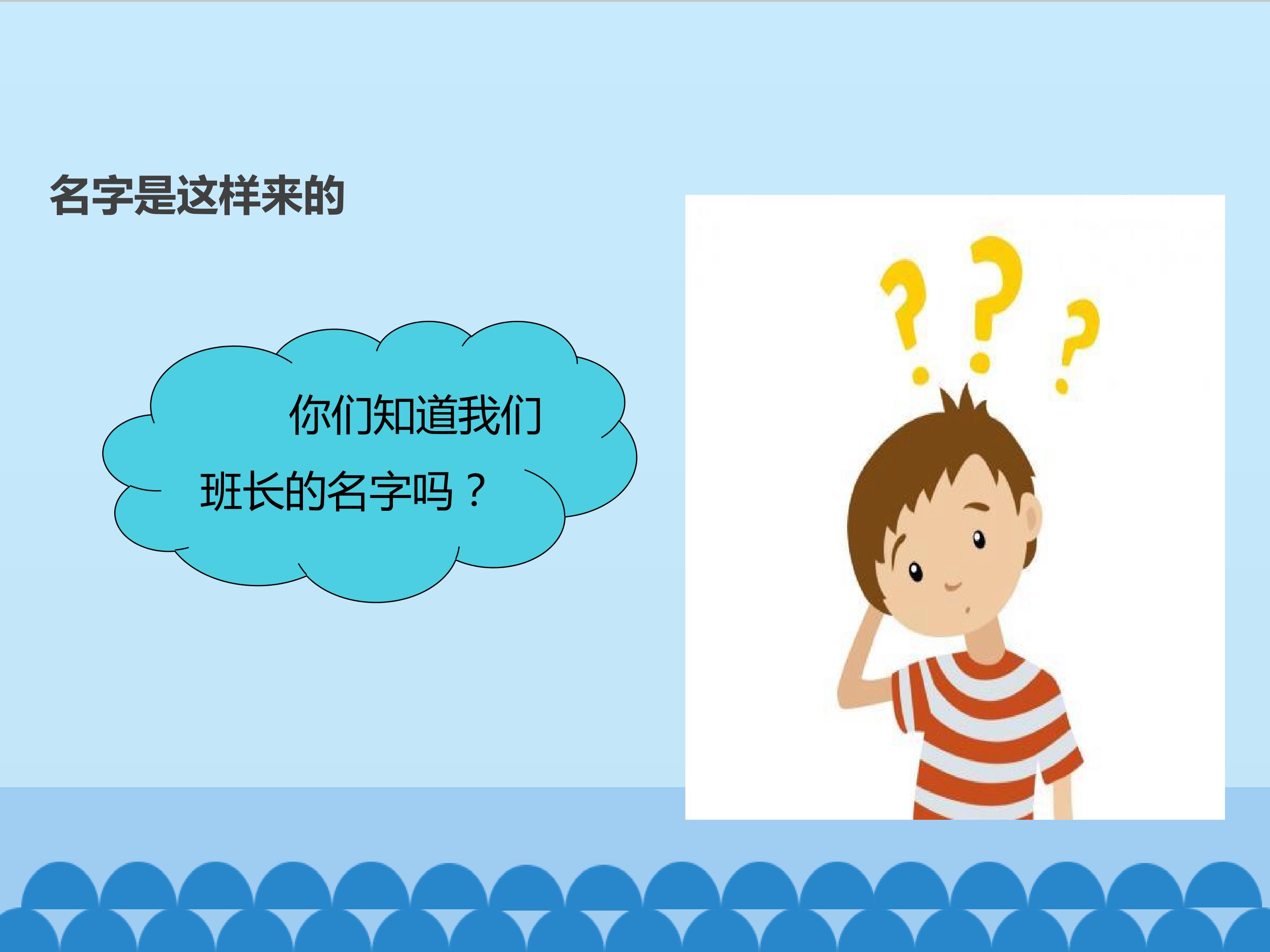 名字是这样来的

你们知道我们班长的名字吗？